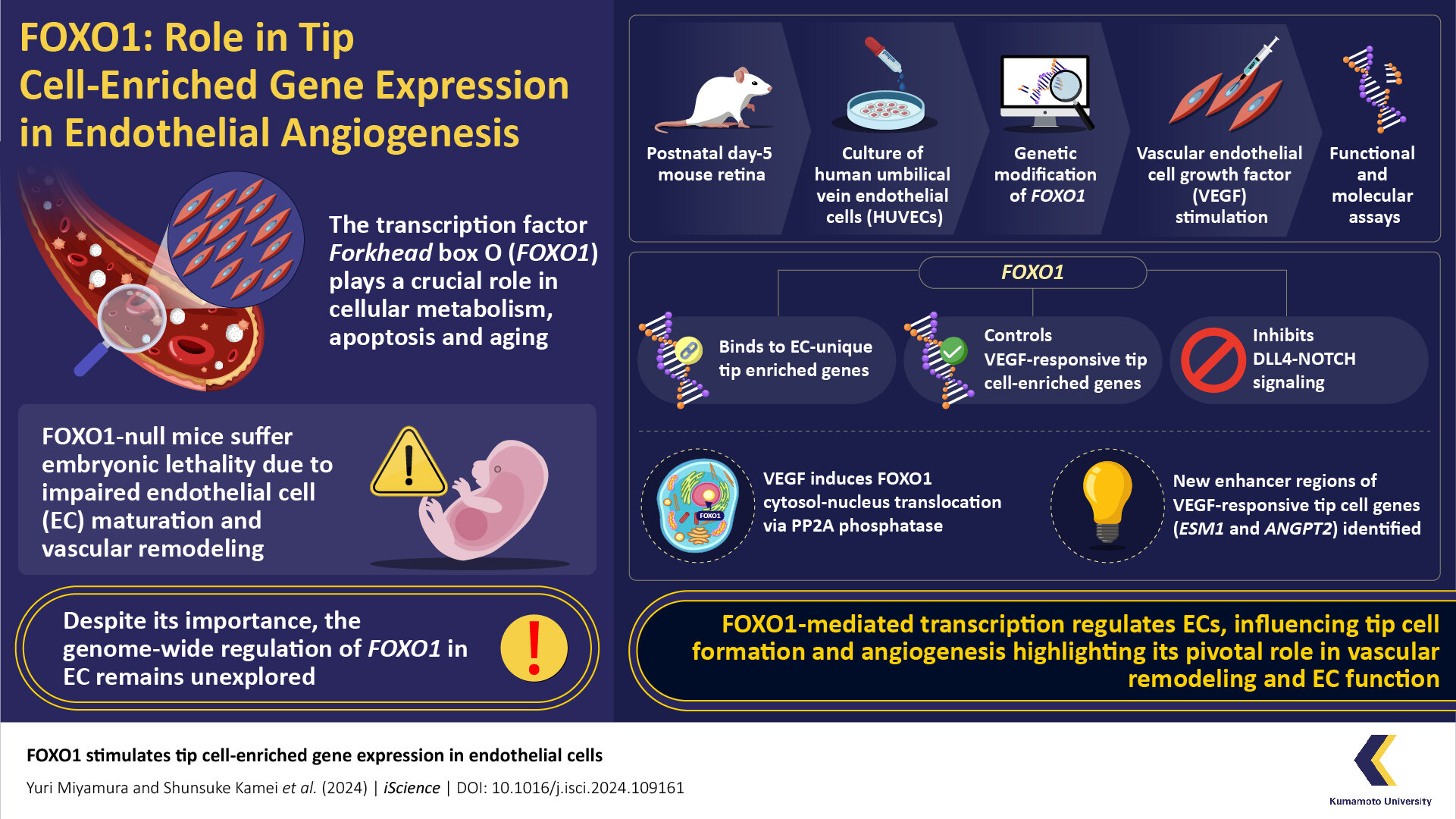 FOXO1: Role in Tip Cell-Enriched Gene Expression in Endothelial Angiogenesis

The transcription factor Forkhead box O (FOXO1) plays a crucial role in cellular metabolism, apoptosis and aging

FOXO1-null mice suffer embryonic lethality due to impaired endothelial cell (EC) maturation and vascular remodeling

Despite its importance, the genome-wide regulation of FOXO1 in EC remains unexplored

Postnatal day-5 mouse retina

Culture of human umbilical vein endothelial cells (HUVECs)

Genetic modification of FOXO1

Vascular endothelial cell growth factor (VEGF) stimulation

Functional and molecular assays

FOXO1

Binds to EC-unique tip enriched genes

Controls VEGF-responsive tip cell-enriched genes

Inhibits DLL4-NOTCH signaling

FOXO1

VEGF induces FOXO1 cytosol-nucleus translocation via PP2A phosphatase

New enhancer regions of VEGF-responsive tip cell genes (ESM1 and ANGPT2) identified

FOXO1-mediated transcription regulates ECs, influencing tip cell formation and angiogenesis highlighting its pivotal role in vascular remodeling and EC function

FOXO1 stimulates tip cell-enriched gene expression in endothelial cells

Yuri Miyamura and Shunsuke Kamei et al. (2024) | iScience | DOI: 10.1016/j.isci.2024.109161

Kumamoto University